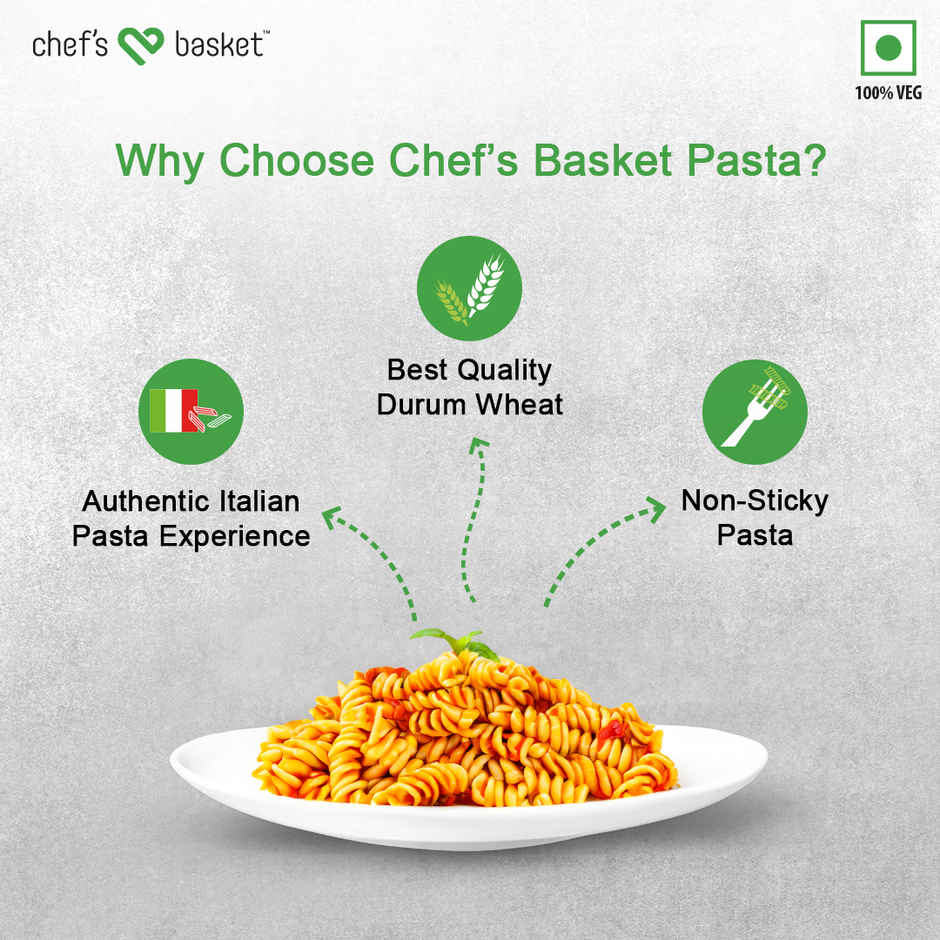 chef's basket™

100% VEG

Why Choose Chef's Basket Pasta?

Best Quality Durum Wheat

Authentic Italian Pasta Experience

Non-Sticky Pasta